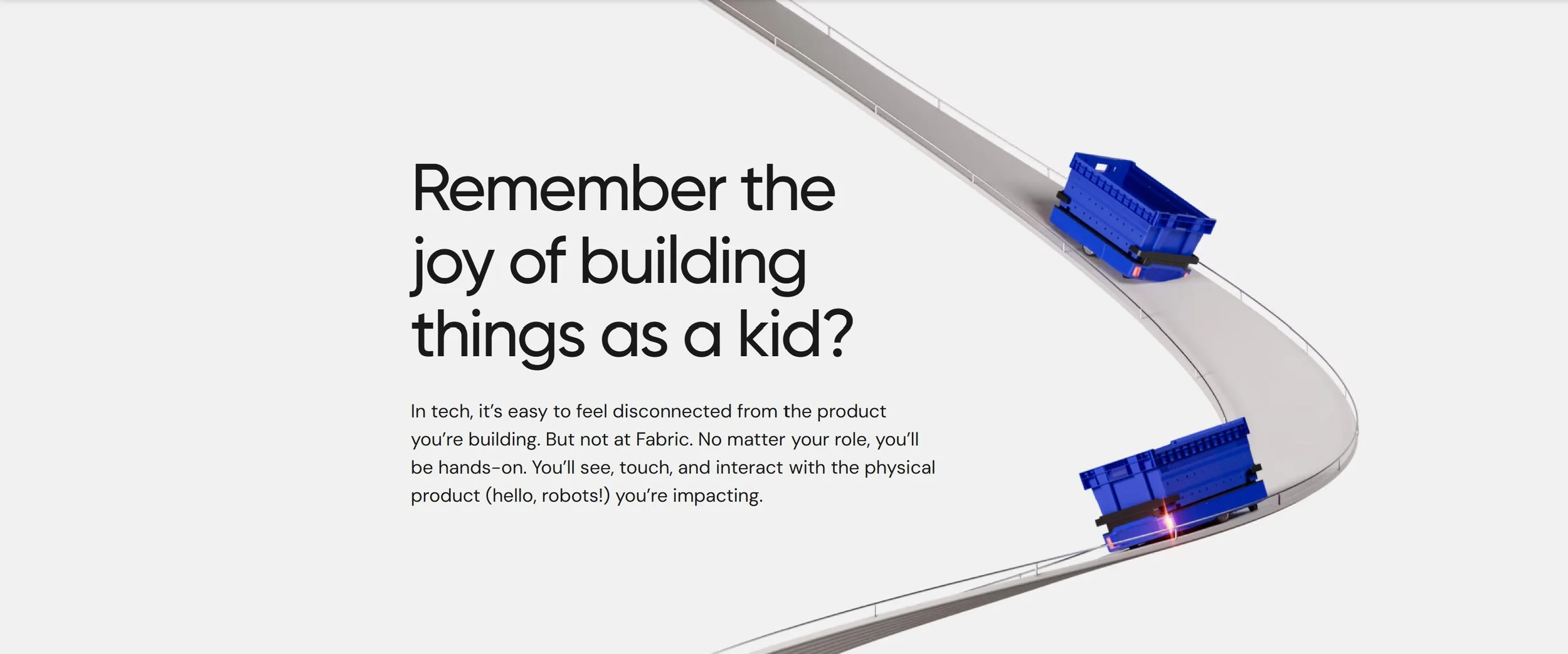 Remember the joy of building things as a kid?

In tech, it's easy to feel disconnected from the product you're building. But not at Fabric. No matter your role, you'll be hands-on. You'll see, touch, and interact with the physical product (hello, robots!) you're impacting.